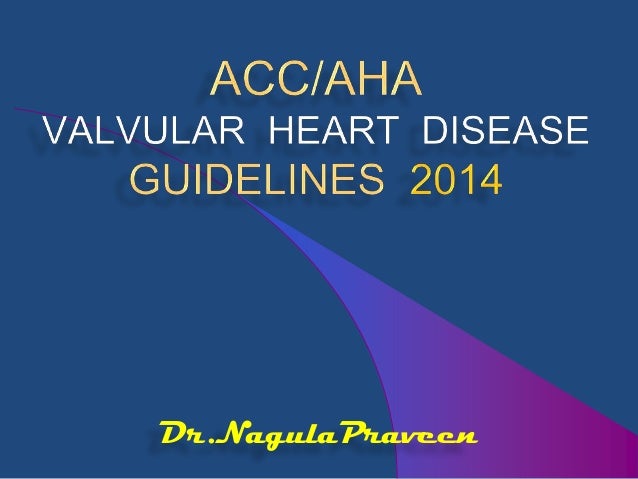 ACC/AHA
VALVULAR HEART DISEASE
GUIDELINES 2014

Dr.NagulaPraveen